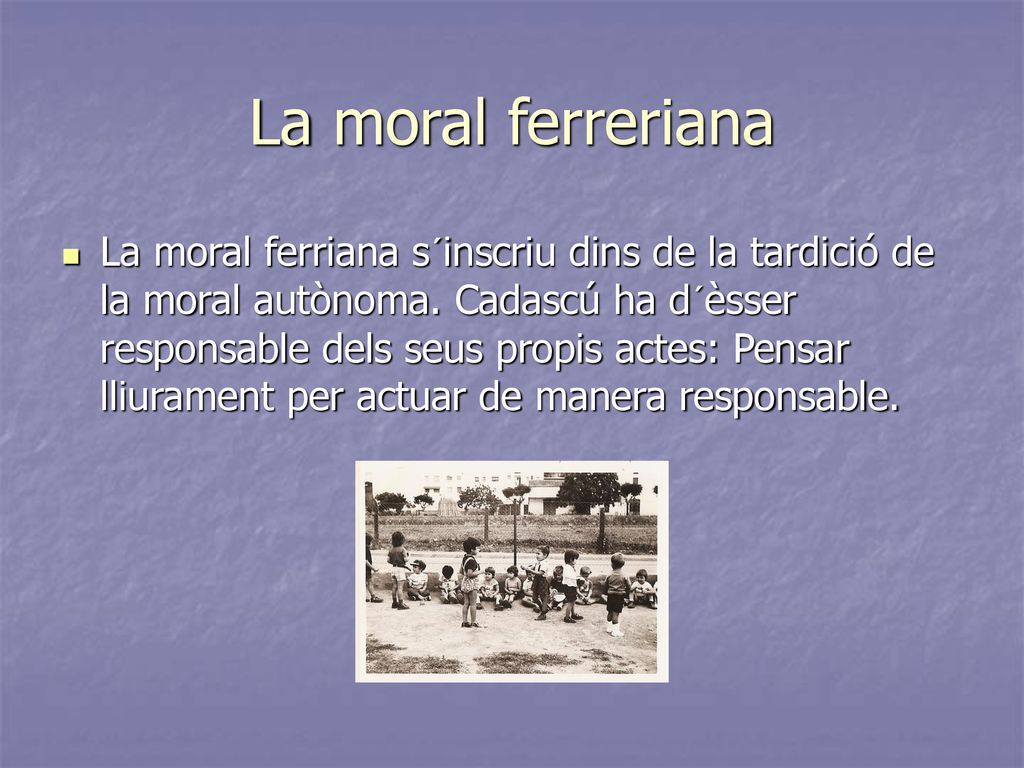 La moral ferreriana

La moral ferriana s´inscriu dins de la tardició de la moral autònoma. Cadascú ha d´èsser responsable dels seus propis actes: Pensar lliurament per actuar de manera responsable.